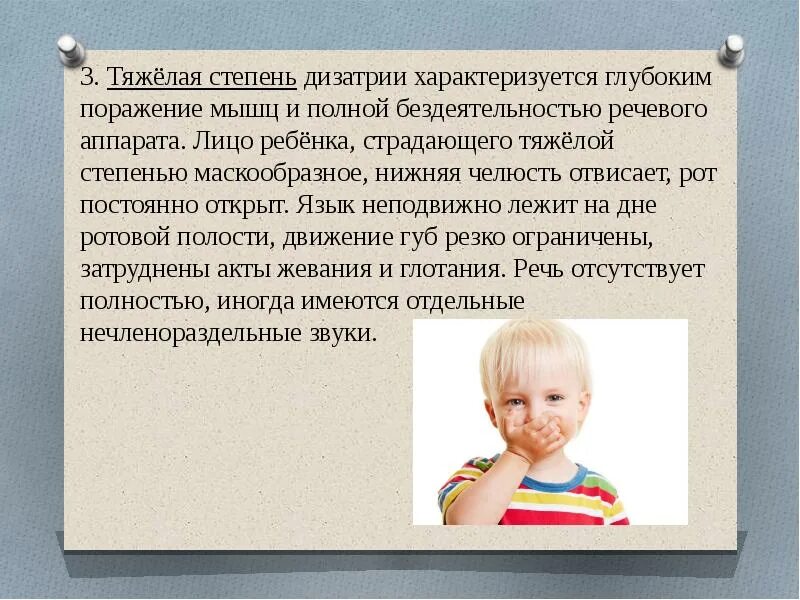 3. Тяжёлая степень дизатрии характеризуется глубоким поражение мышц и полной бездеятельностью речевого аппарата. Лицо ребёнка, страдающего тяжёлой степенью маскообразное, нижняя челюсть отвисает, рот постоянно открыт. Язык неподвижно лежит на дне ротовой полости, движение губ резко ограничены, затруднены акты жевания и глотания. Речь отсутствует полностью, иногда имеются отдельные нечленораздельные звуки.